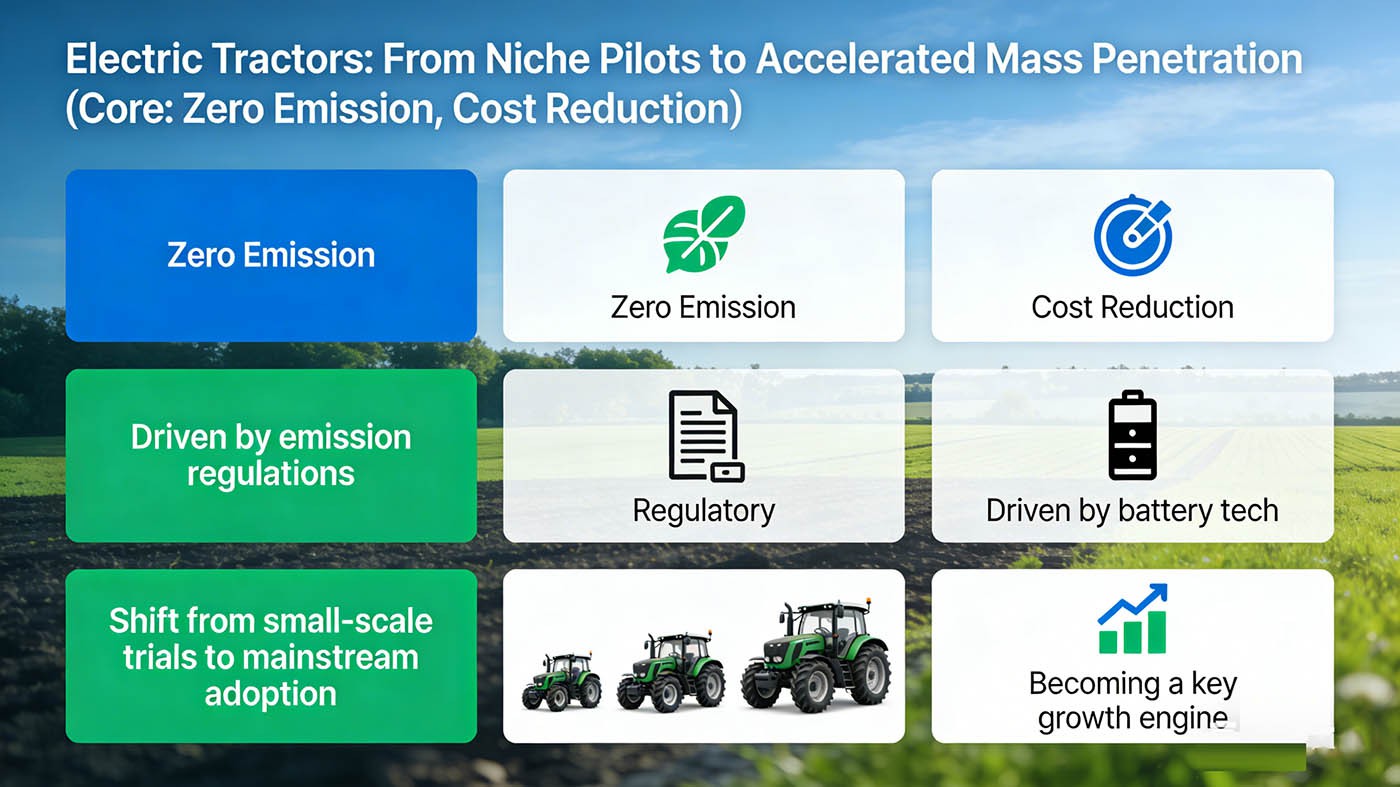 Electric Tractors: From Niche Pilots to Accelerated Mass Penetration (Core: Zero Emission, Cost Reduction)

Zero Emission

Zero Emission

Cost Reduction

Driven by emission regulations

Regulatory

Driven by battery tech

Shift from small-scale trials to mainstream adoption

Becoming a key growth engine